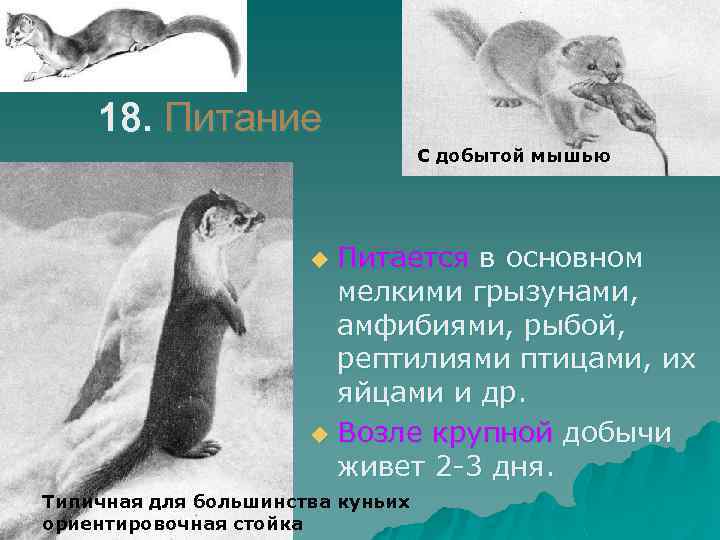 18. Питание

С добытой мышью

Питается в основном мелкими грызунами, амфибиями, рыбой, рептилиями птицами, их яйцами и др.

Возле крупной добычи живет 2-3 дня.

Типичная для большинства куньих ориентировочная стойка